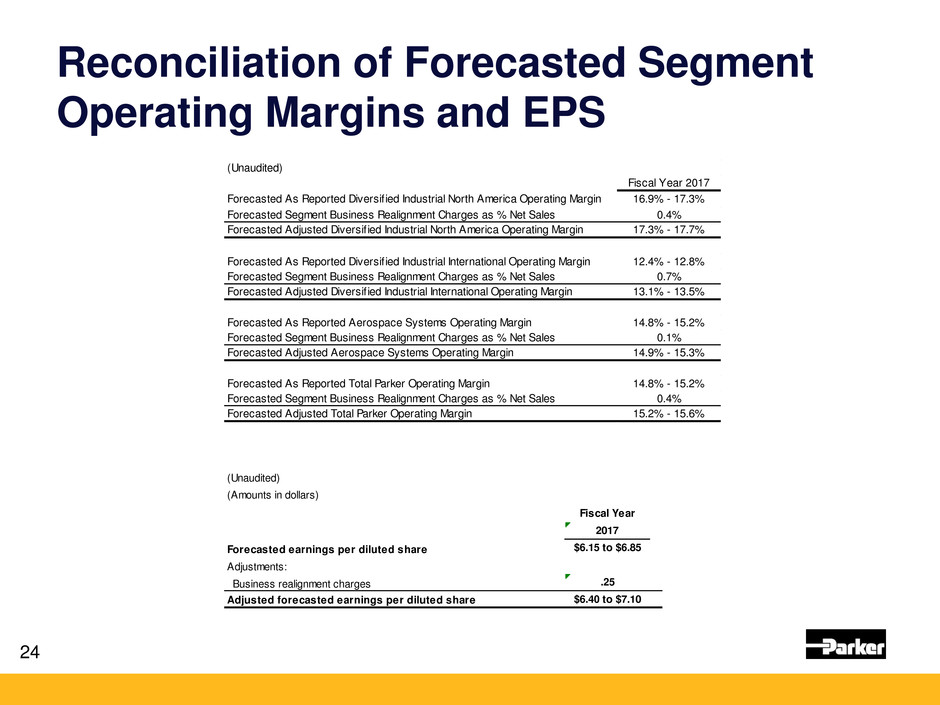 Reconciliation of Forecasted Segment Operating Margins and EPS

(Unaudited)

| | Fiscal Year 2017 |
|---|---|
| Forecasted As Reported Diversified Industrial North America Operating Margin | 16.9% - 17.3% |
| Forecasted Segment Business Realignment Charges as % Net Sales | 0.4% |
| Forecasted Adjusted Diversified Industrial North America Operating Margin | 17.3% - 17.7% |
| Forecasted As Reported Diversified Industrial International Operating Margin | 12.4% - 12.8% |
| Forecasted Segment Business Realignment Charges as % Net Sales | 0.7% |
| Forecasted Adjusted Diversified Industrial International Operating Margin | 13.1% - 13.5% |
| Forecasted As Reported Aerospace Systems Operating Margin | 14.8% - 15.2% |
| Forecasted Segment Business Realignment Charges as % Net Sales | 0.1% |
| Forecasted Adjusted Aerospace Systems Operating Margin | 14.9% - 15.3% |
| Forecasted As Reported Total Parker Operating Margin | 14.8% - 15.2% |
| Forecasted Segment Business Realignment Charges as % Net Sales | 0.4% |
| Forecasted Adjusted Total Parker Operating Margin | 15.2% - 15.6% |

(Unaudited)
(Amounts in dollars)

| | Fiscal Year 2017 |
|---|---|
| Forecasted earnings per diluted share | $6.15 to $6.85 |
| Adjustments: | |
| Business realignment charges | .25 |
| Adjusted forecasted earnings per diluted share | $6.40 to $7.10 |

24

Parker